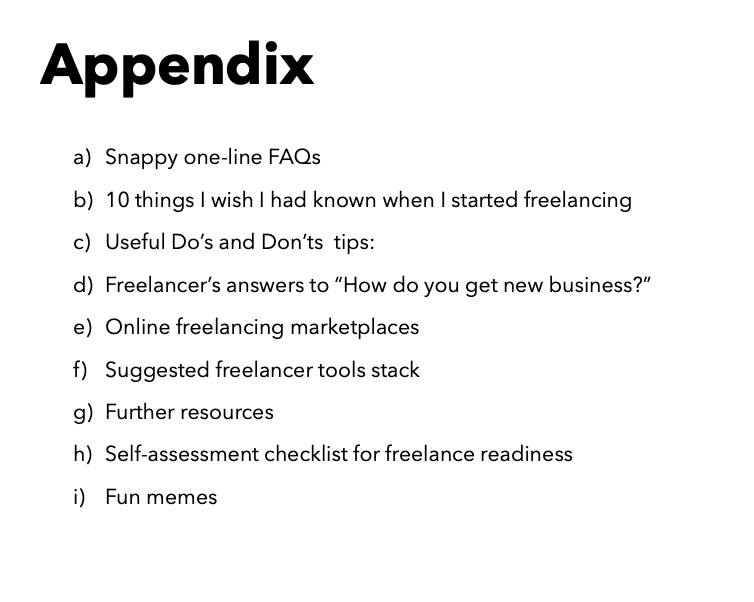 Appendix

a) Snappy one-line FAQs

b) 10 things I wish I had known when I started freelancing

c) Useful Do's and Don'ts tips:

d) Freelancer's answers to "How do you get new business?"

e) Online freelancing marketplaces

f) Suggested freelancer tools stack

g) Further resources

h) Self-assessment checklist for freelance readiness

i) Fun memes